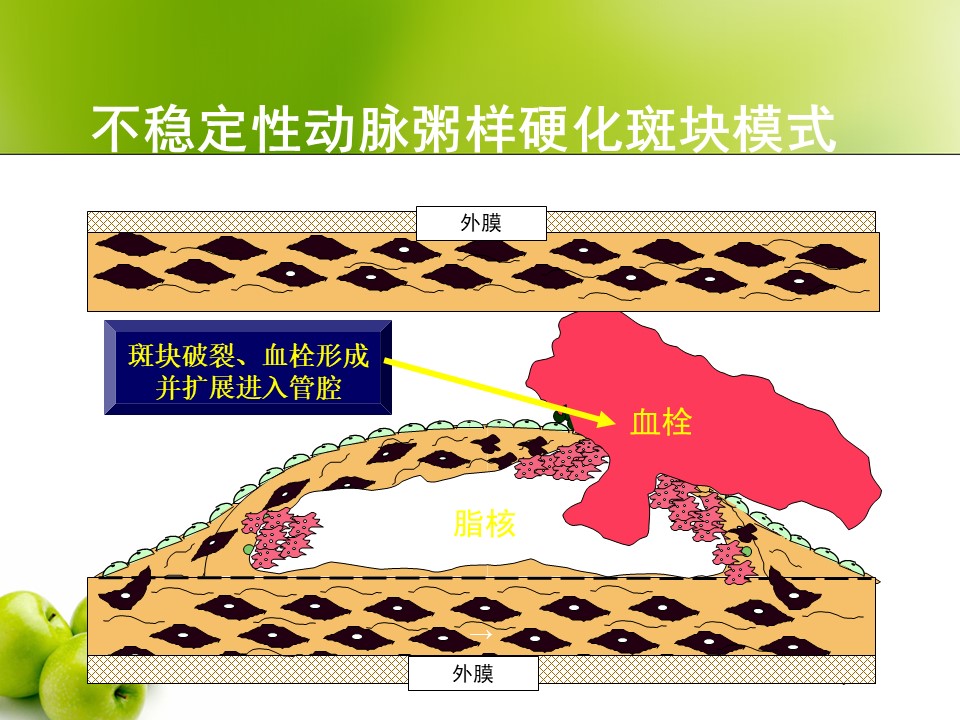 不稳定性动脉粥样硬化斑块模式

外膜

斑块破裂、血栓形成并扩展进入管腔

血栓

脂核

外膜